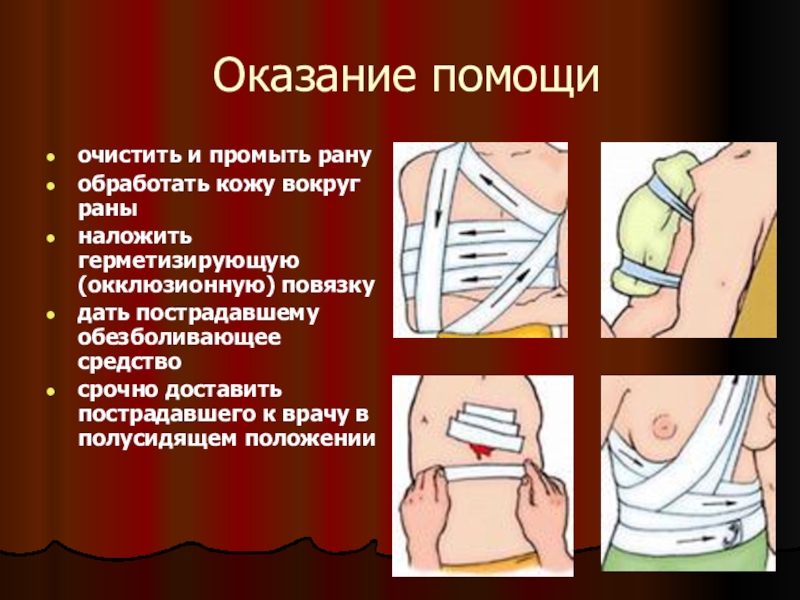 Оказание помощи

- очистить и промыть рану
- обработать кожу вокруг раны
- наложить герметизирующую (окклюзионную) повязку
- дать пострадавшему обезболивающее средство
- срочно доставить пострадавшего к врачу в полусидящем положении